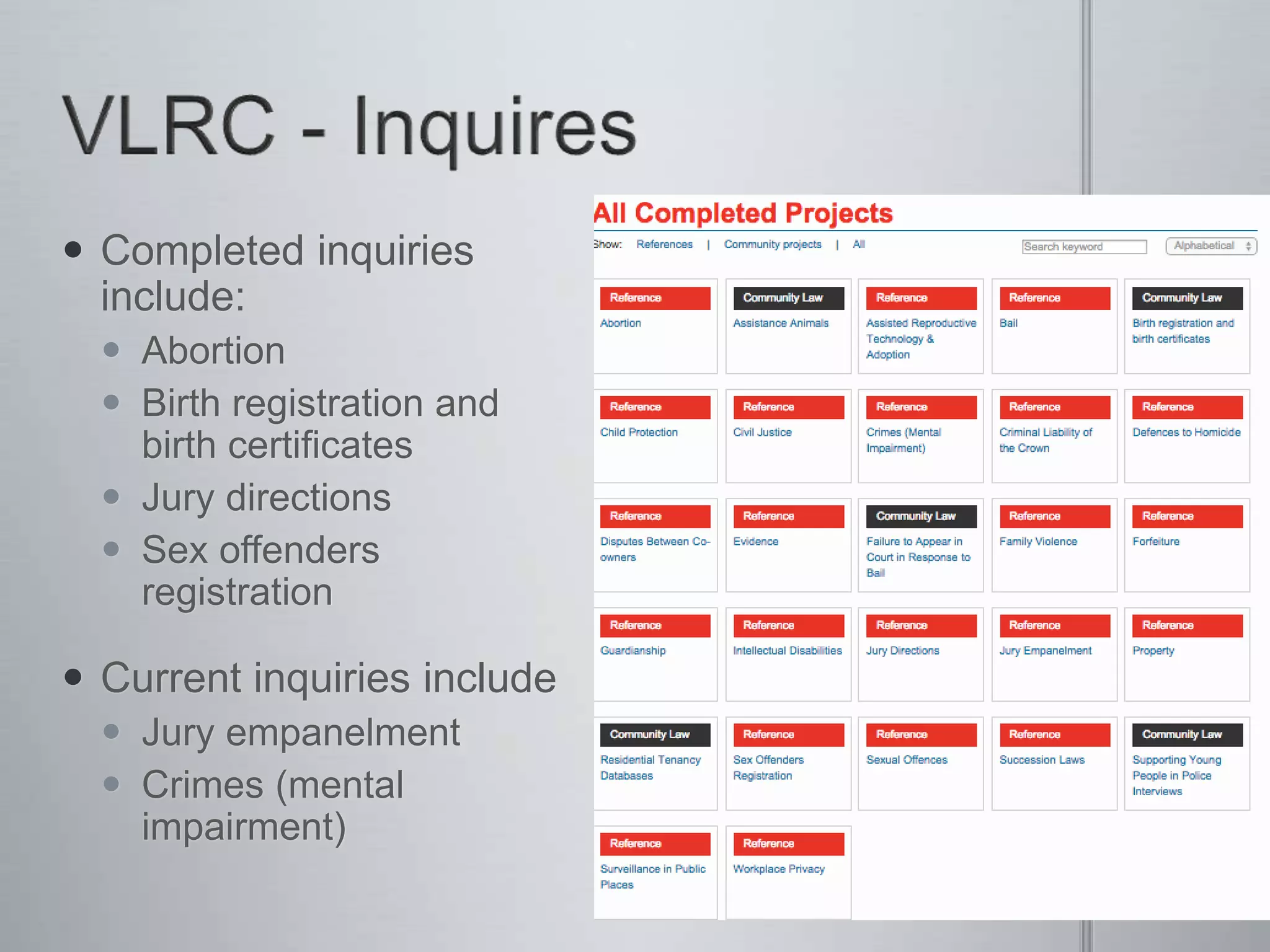 VLRC - Inquires

- Completed inquiries include:
  - Abortion
  - Birth registration and birth certificates
  - Jury directions
  - Sex offenders registration

- Current inquiries include
  - Jury empanelment
  - Crimes (mental impairment)

All Completed Projects

Show: References | Community projects | All

Search keyword

Alphabetical

Reference
Abortion

Community Law
Assistance Animals

Reference
Assisted Reproductive Technology & Adoption

Reference
Bail

Community Law
Birth registration and birth certificates

Reference
Child Protection

Reference
Civil Justice

Reference
Crimes (Mental Impairment)

Reference
Criminal Liability of the Crown

Reference
Defences to Homicide

Reference
Disputes Between Co-owners

Reference
Evidence

Community Law
Failure to Appear in Court in Response to Bail

Reference
Family Violence

Reference
Forfeiture

Reference
Guardianship

Reference
Intellectual Disabilities

Reference
Jury Directions

Reference
Jury Empanelment

Reference
Property

Community Law
Residential Tenancy Databases

Reference
Sex Offenders Registration

Reference
Sexual Offences

Reference
Succession Laws

Community Law
Supporting Young People in Police Interviews

Reference
Surveillance in Public Places

Reference
Workplace Privacy